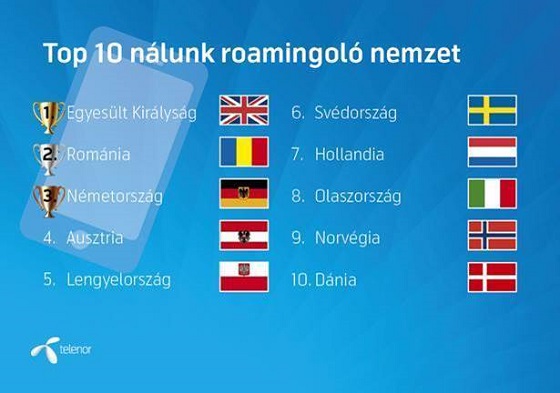 Top 10 nálunk roamingoló nemzet

1. Egyesült Királyság
2. Románia
3. Németország
4. Ausztria
5. Lengyelország

6. Svédország
7. Hollandia
8. Olaszország
9. Norvégia
10. Dánia

telenor